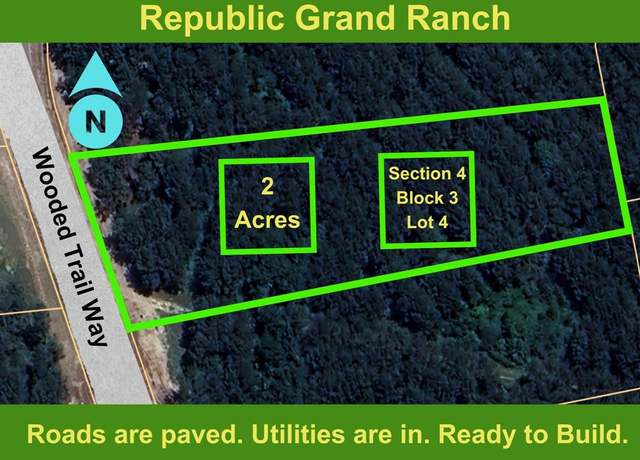 Republic Grand Ranch

N

Wooded Trail Way

2
Acres

Section 4
Block 3
Lot 4

Roads are paved. Utilities are in. Ready to Build.